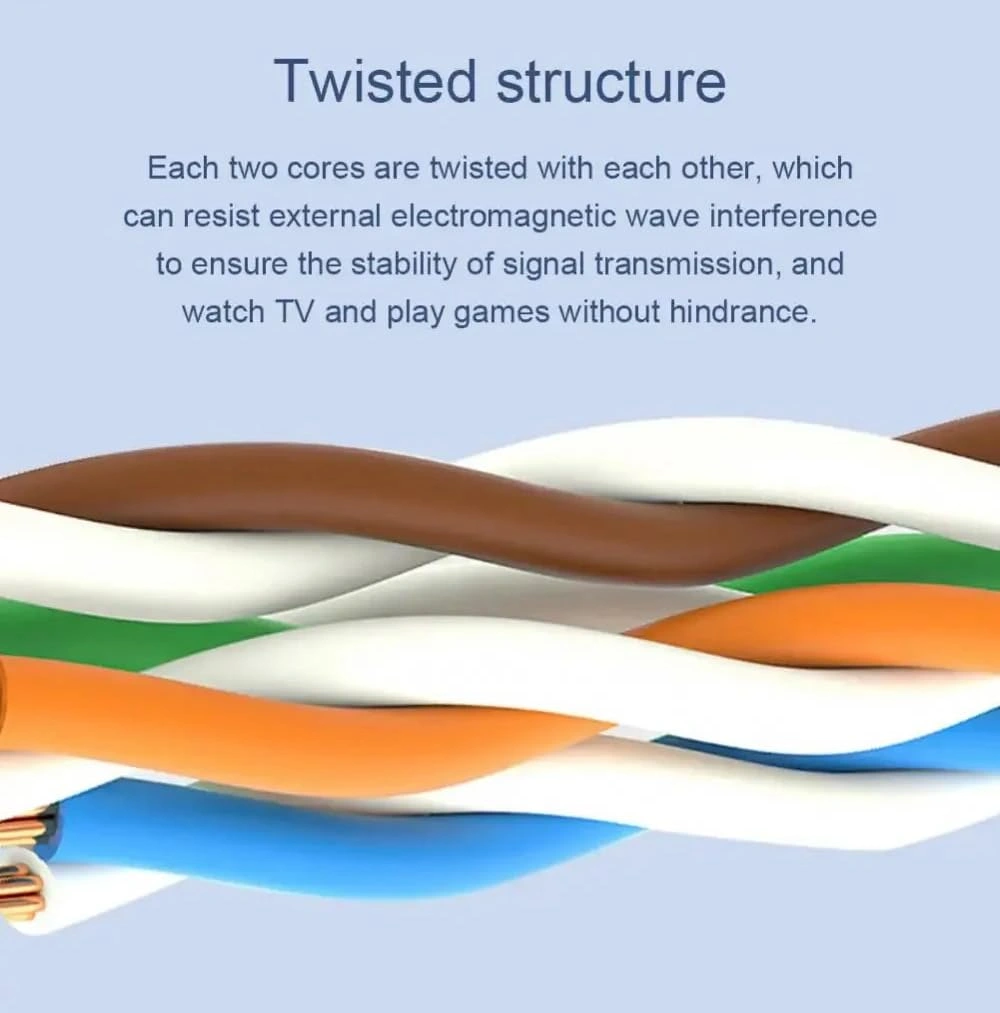 Twisted structure

Each two cores are twisted with each other, which can resist external electromagnetic wave interference to ensure the stability of signal transmission, and watch TV and play games without hindrance.